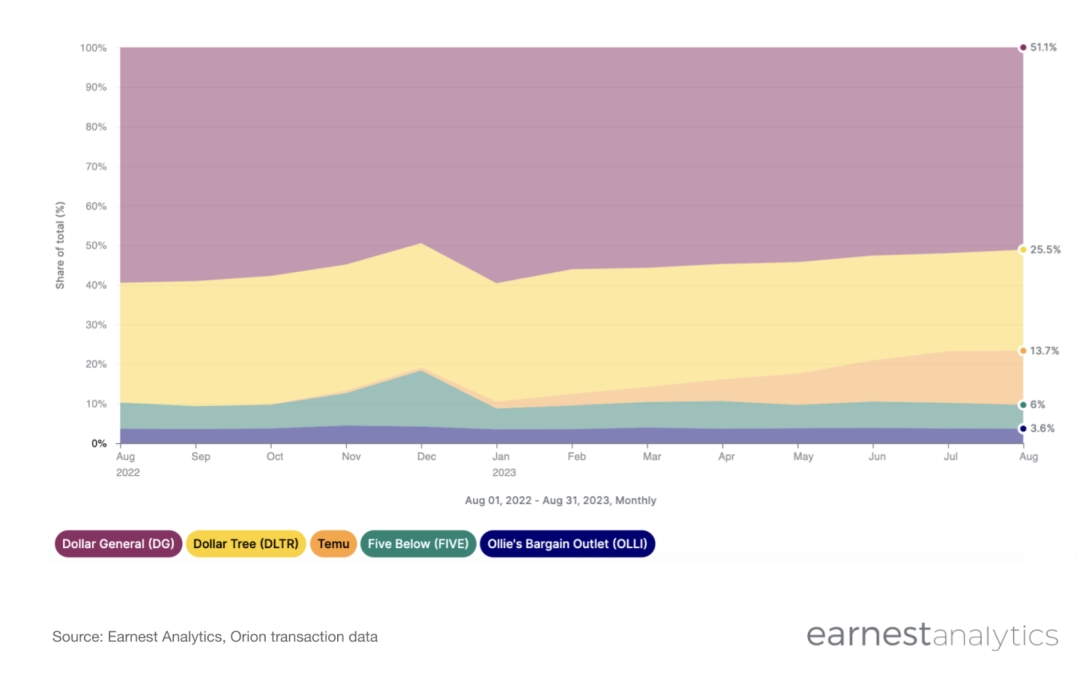 100%
90%
80%
70%
60%
50%
40%
30%
20%
10%
0%

Share of total (%)

51.1%
25.5%
13.7%
6%
3.6%

Aug 2022
Sep
Oct
Nov
Dec
Jan 2023
Feb
Mar
Apr
May
Jun
Jul
Aug

Aug 01, 2022 - Aug 31, 2023, Monthly

Dollar General (DG)
Dollar Tree (DLTR)
Temu
Five Below (FIVE)
Ollie's Bargain Outlet (OLLI)

Source: Earnest Analytics, Orion transaction data

earnestanalytics